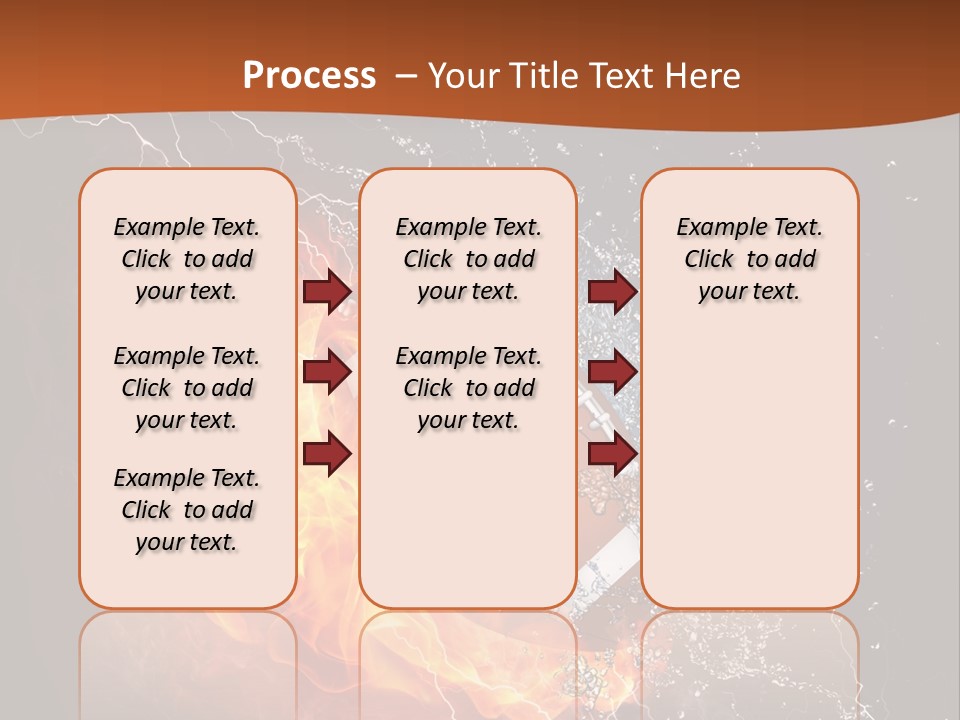 Process – Your Title Text Here

Example Text. Click to add your text.

Example Text. Click to add your text.

Example Text. Click to add your text.

Example Text. Click to add your text.

Example Text. Click to add your text.

Example Text. Click to add your text.